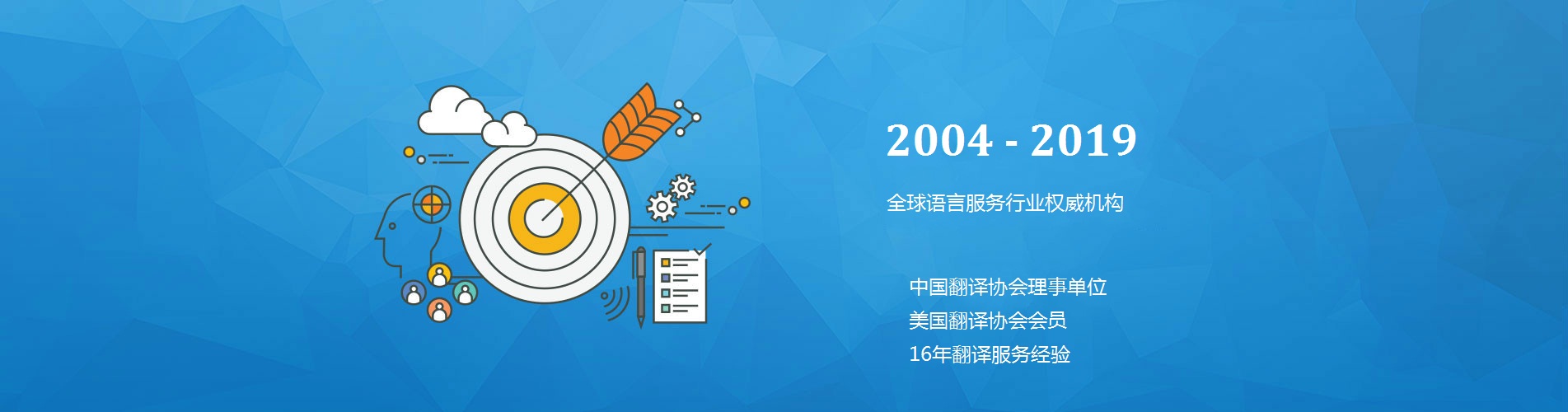 2004 - 2019

全球语言服务行业权威机构

中国翻译协会理事单位
美国翻译协会会员
16年翻译服务经验